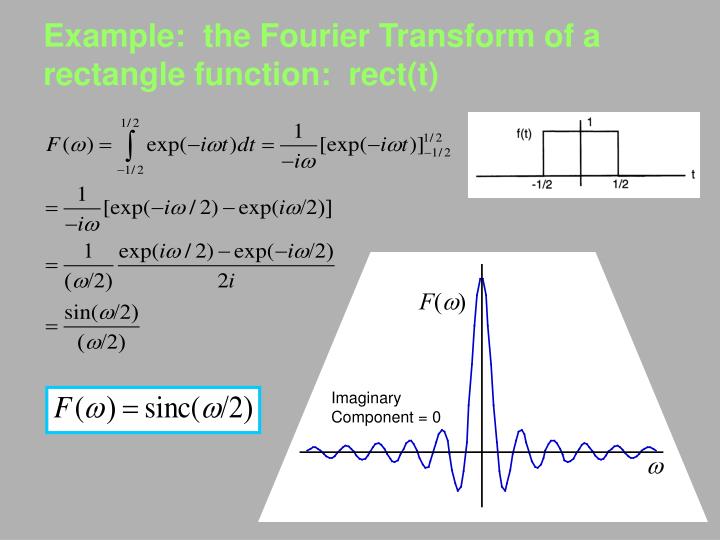 Example: the Fourier Transform of a rectangle function: rect(t)

$F(\omega) = \int_{-1/2}^{1/2} \exp(-i\omega t)dt = \frac{1}{-i\omega}[\exp(-i\omega t)]_{-1/2}^{1/2}$

$= \frac{1}{-i\omega}[\exp(-i\omega/2) - \exp(i\omega/2)]$

$= \frac{1}{(\omega/2)} \frac{\exp(i\omega/2) - \exp(-i\omega/2)}{2i}$

$= \frac{\sin(\omega/2)}{(\omega/2)}$

$F(\omega) = \text{sinc}(\omega/2)$

f(t)
1
-1/2
1/2
t

$F(\omega)$
Imaginary Component = 0
$\omega$